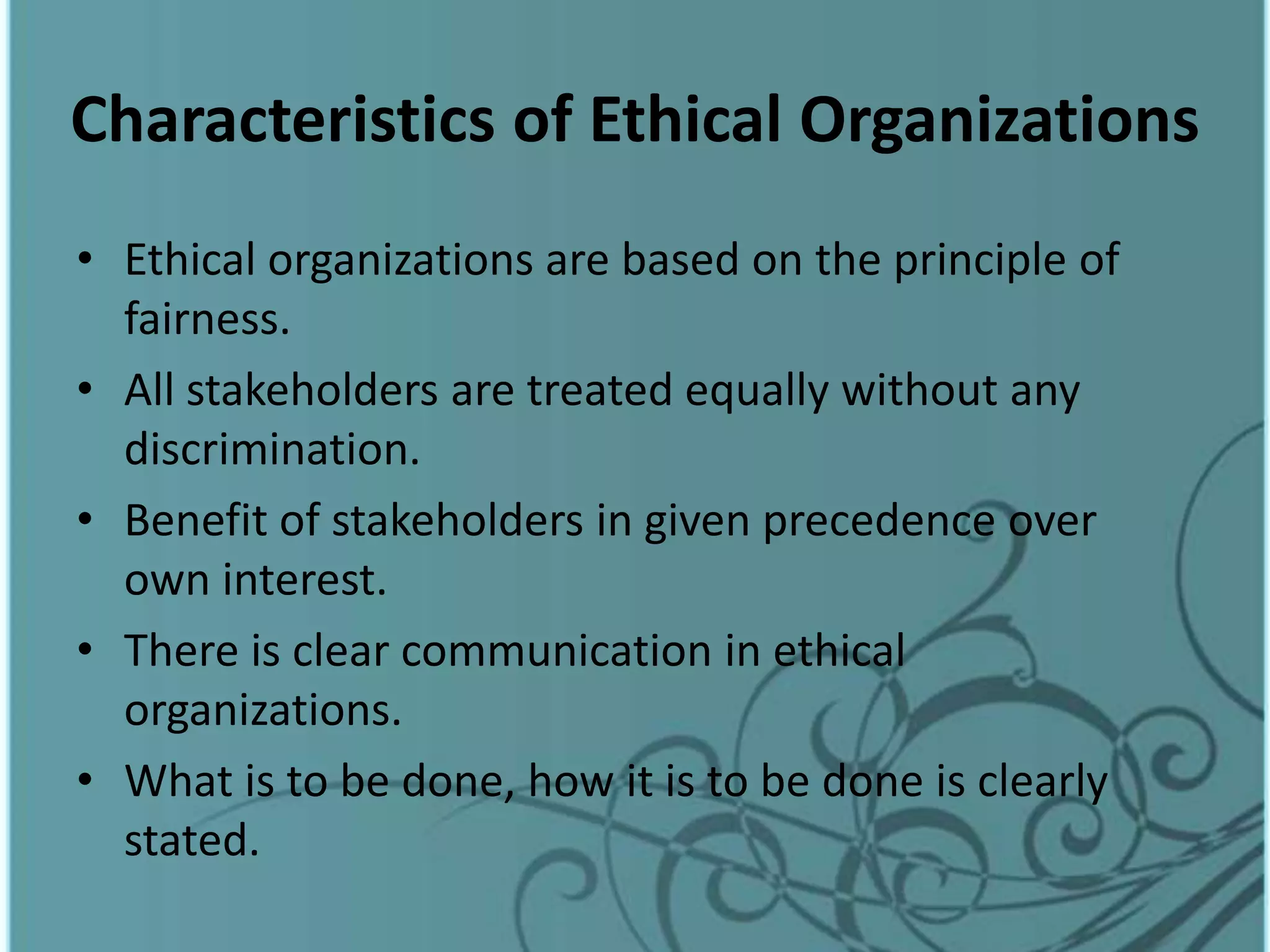 Characteristics of Ethical Organizations

• Ethical organizations are based on the principle of fairness.
• All stakeholders are treated equally without any discrimination.
• Benefit of stakeholders in given precedence over own interest.
• There is clear communication in ethical organizations.
• What is to be done, how it is to be done is clearly stated.